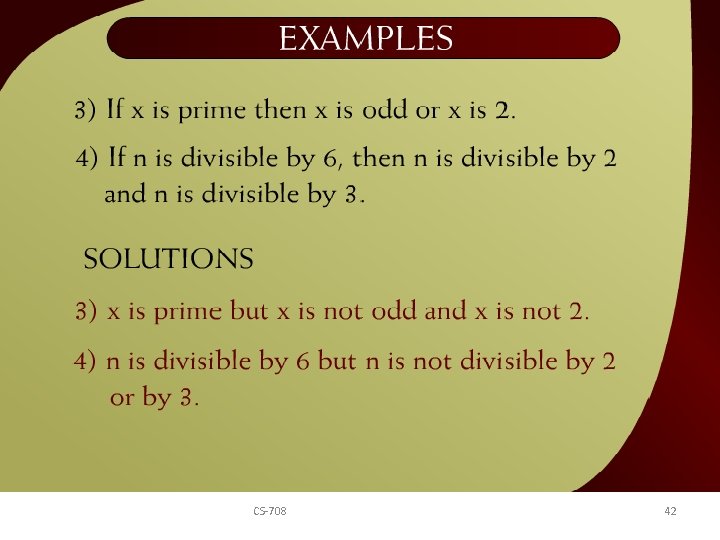 EXAMPLES

3) If x is prime then x is odd or x is 2.

4) If n is divisible by 6, then n is divisible by 2 and n is divisible by 3.

SOLUTIONS

3) x is prime but x is not odd and x is not 2.

4) n is divisible by 6 but n is not divisible by 2 or by 3.

CS-708

42